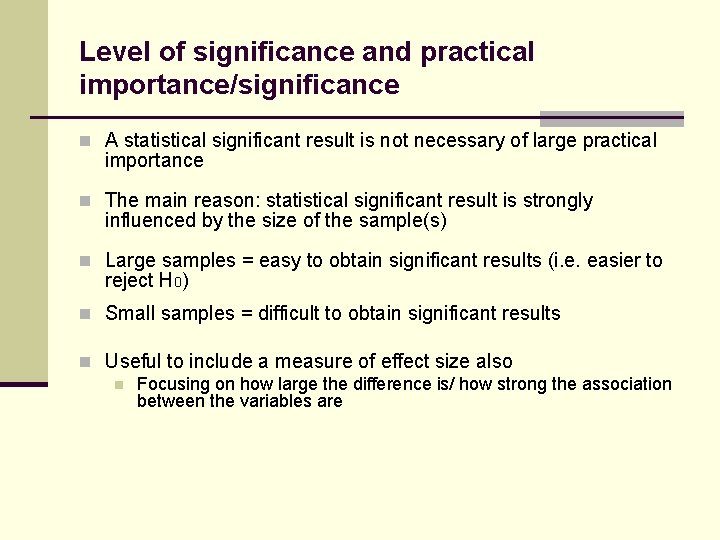 Level of significance and practical importance/significance

A statistical significant result is not necessary of large practical importance

The main reason: statistical significant result is strongly influenced by the size of the sample(s)

Large samples = easy to obtain significant results (i.e. easier to reject $H_0$)

Small samples = difficult to obtain significant results

Useful to include a measure of effect size also

Focusing on how large the difference is/ how strong the association between the variables are